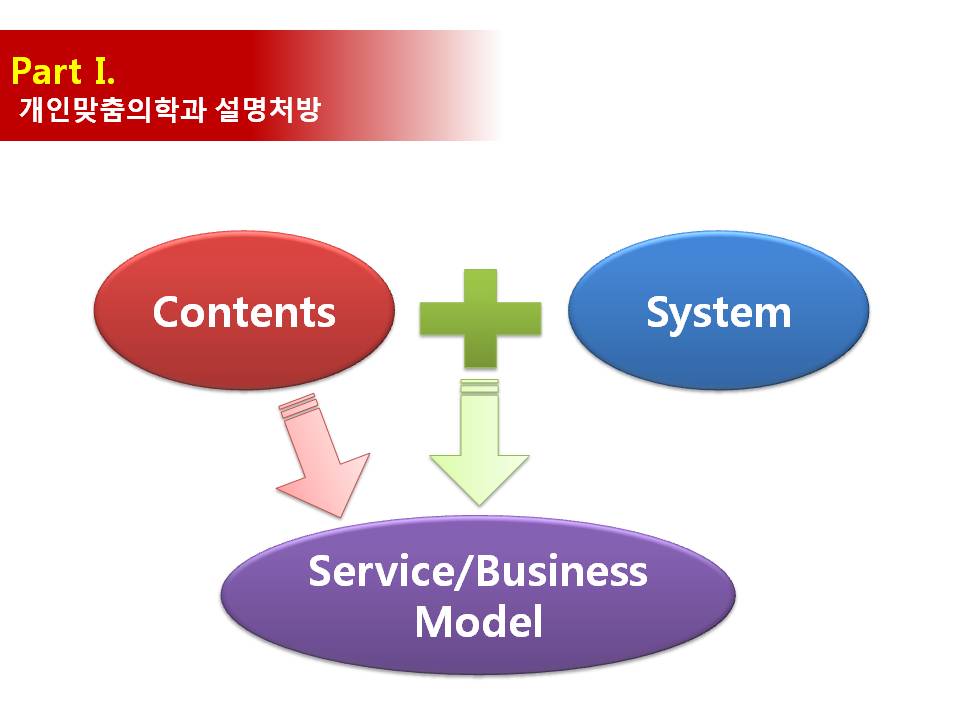 Part I.
개인맞춤의학과 설명처방

Contents

System

Service/Business Model